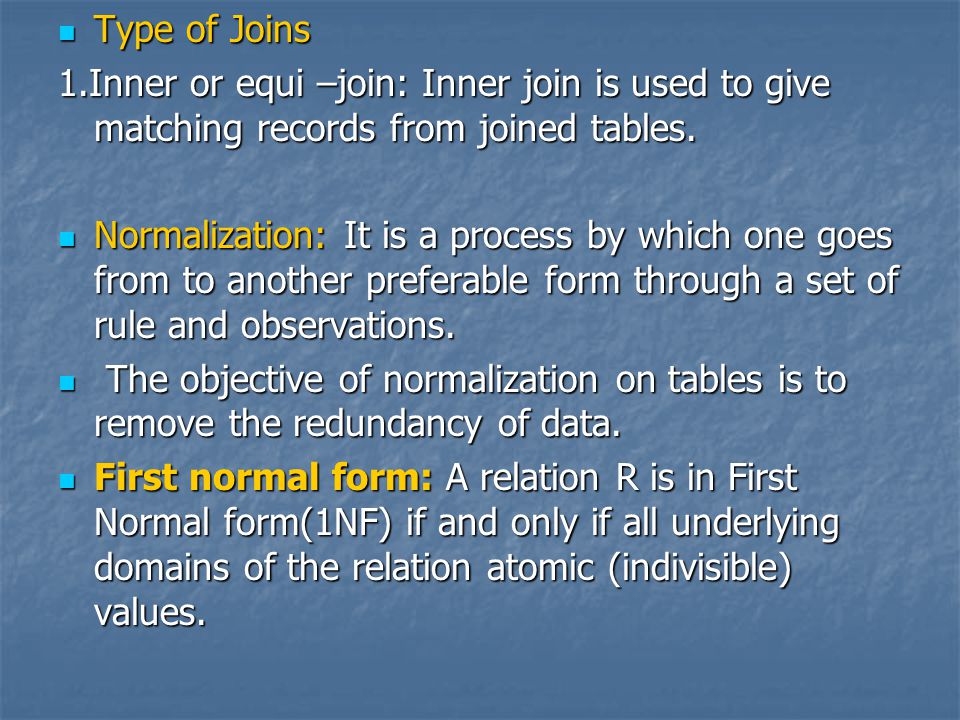 Type of Joins

1.Inner or equi –join: Inner join is used to give matching records from joined tables.

Normalization: It is a process by which one goes from to another preferable form through a set of rule and observations.

The objective of normalization on tables is to remove the redundancy of data.

First normal form: A relation R is in First Normal form(1NF) if and only if all underlying domains of the relation atomic (indivisible) values.